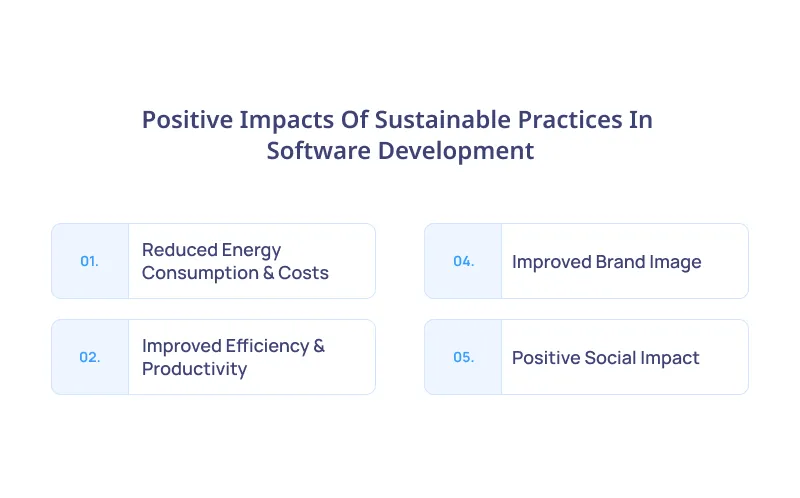 Positive Impacts Of Sustainable Practices In Software Development

01. Reduced Energy Consumption & Costs

02. Improved Efficiency & Productivity

04. Improved Brand Image

05. Positive Social Impact